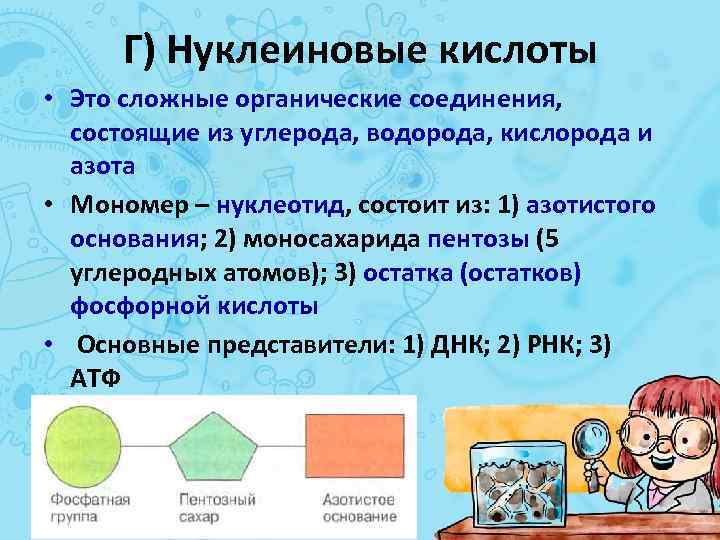 Г) Нуклеиновые кислоты

• Это сложные органические соединения, состоящие из углерода, водорода, кислорода и азота

• Мономер – нуклеотид, состоит из: 1) азотистого основания; 2) моносахарида пентозы (5 углеродных атомов); 3) остатка (остатков) фосфорной кислоты

• Основные представители: 1) ДНК; 2) РНК; 3) АТФ

Фосфатная группа

Пентозный сахар

Азотистое основание